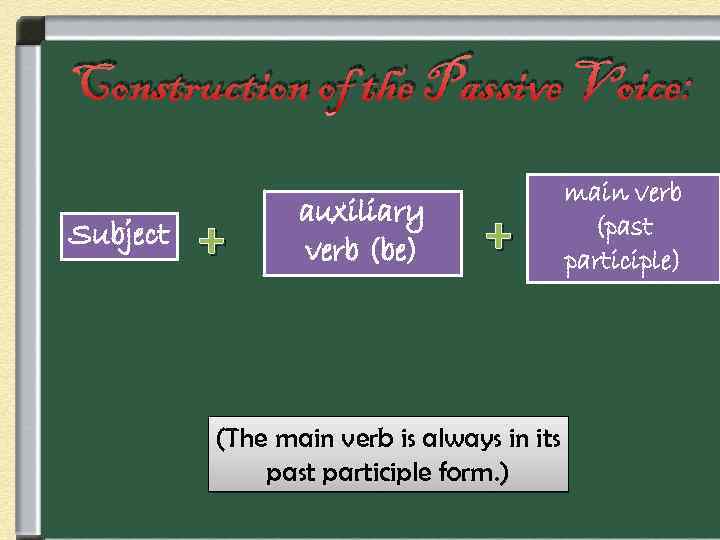 Construction of the Passive Voice:

Subject + auxiliary verb (be) + main verb (past participle)

(The main verb is always in its past participle form.)